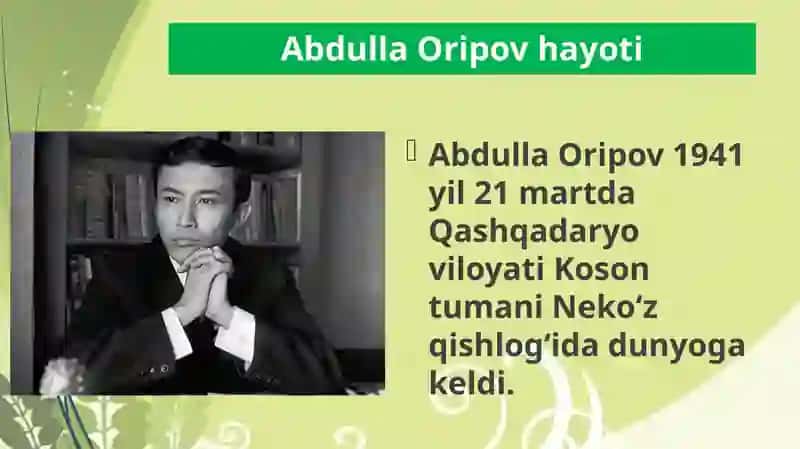 Abdulla Oripov hayoti

Abdulla Oripov 1941 yil 21 martda Qashqadaryo viloyati Koson tumani Neko‘z qishlog‘ida dunyoga keldi.